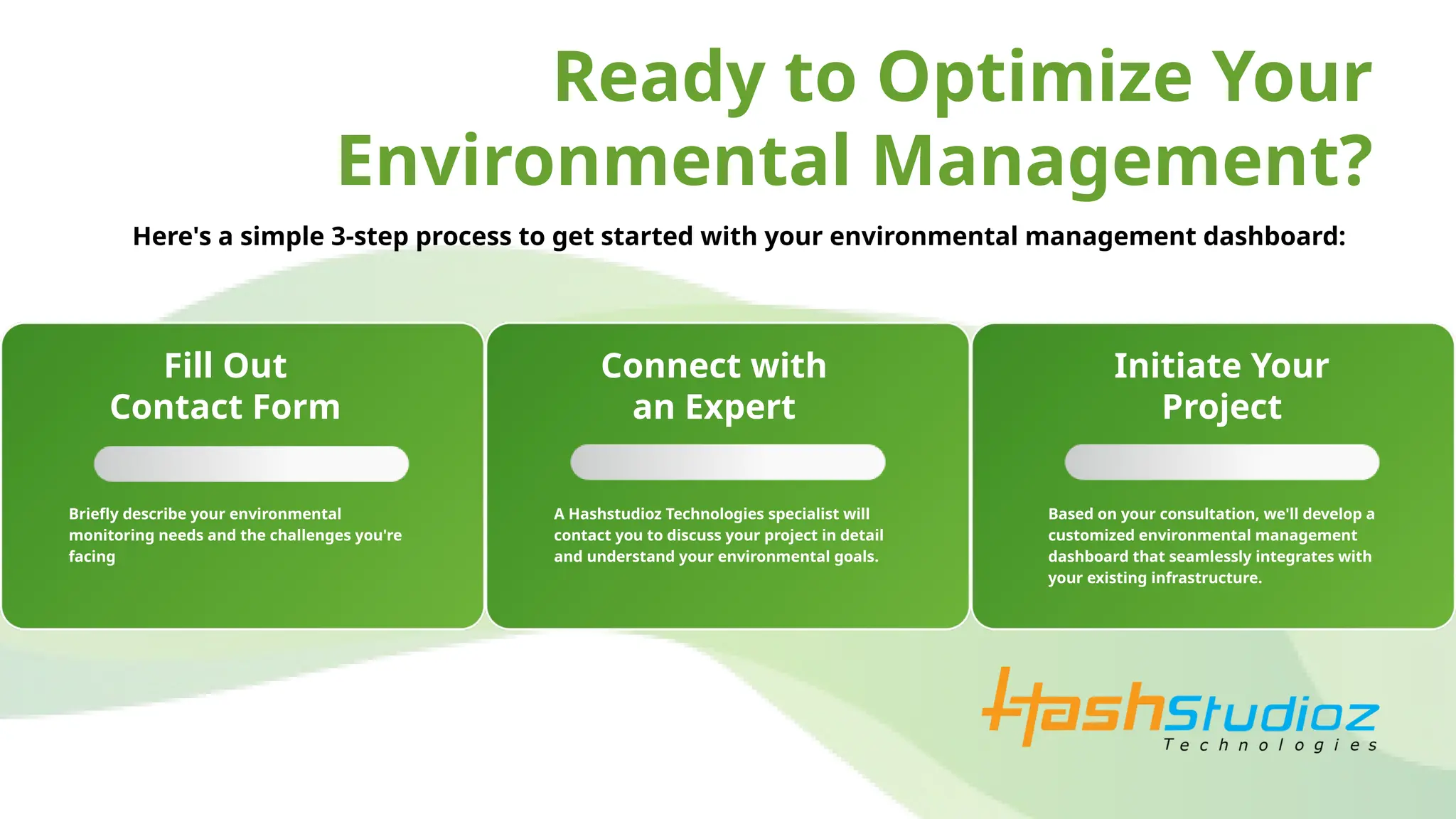 Ready to Optimize Your Environmental Management?

Here's a simple 3-step process to get started with your environmental management dashboard:

Fill Out Contact Form

Briefly describe your environmental monitoring needs and the challenges you're facing

Connect with an Expert

A Hashstudioz Technologies specialist will contact you to discuss your project in detail and understand your environmental goals.

Initiate Your Project

Based on your consultation, we'll develop a customized environmental management dashboard that seamlessly integrates with your existing infrastructure.

HashStudioz Technologies